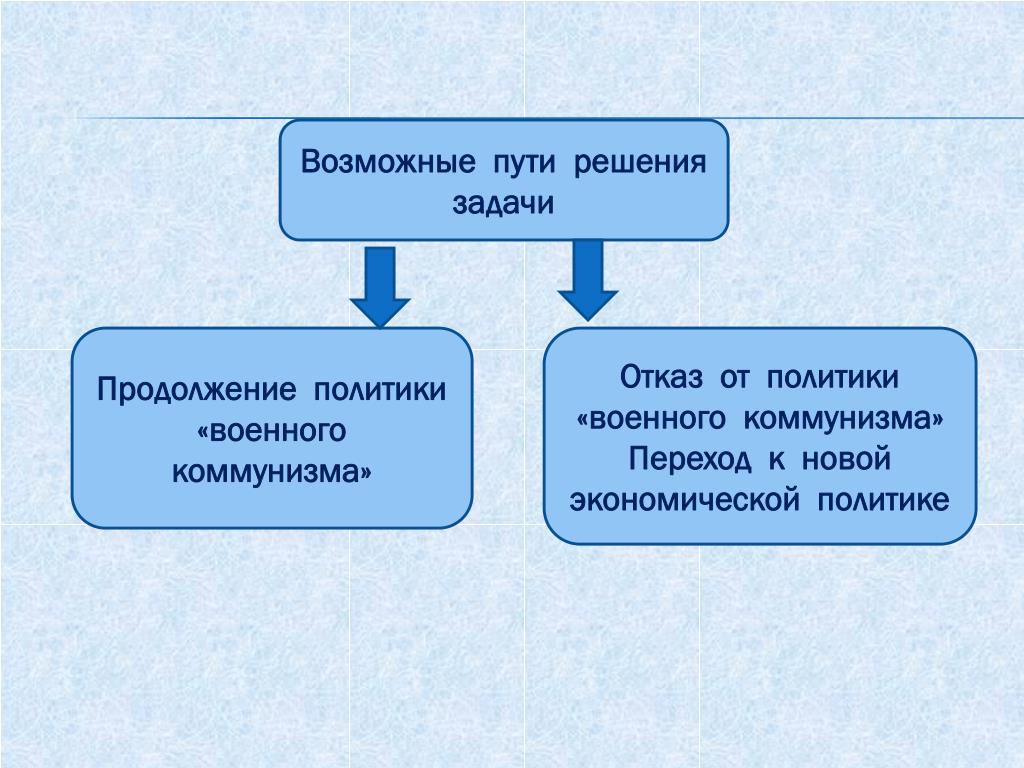 Возможные пути решения задачи

Продолжение политики «военного коммунизма»

Отказ от политики «военного коммунизма» Переход к новой экономической политике